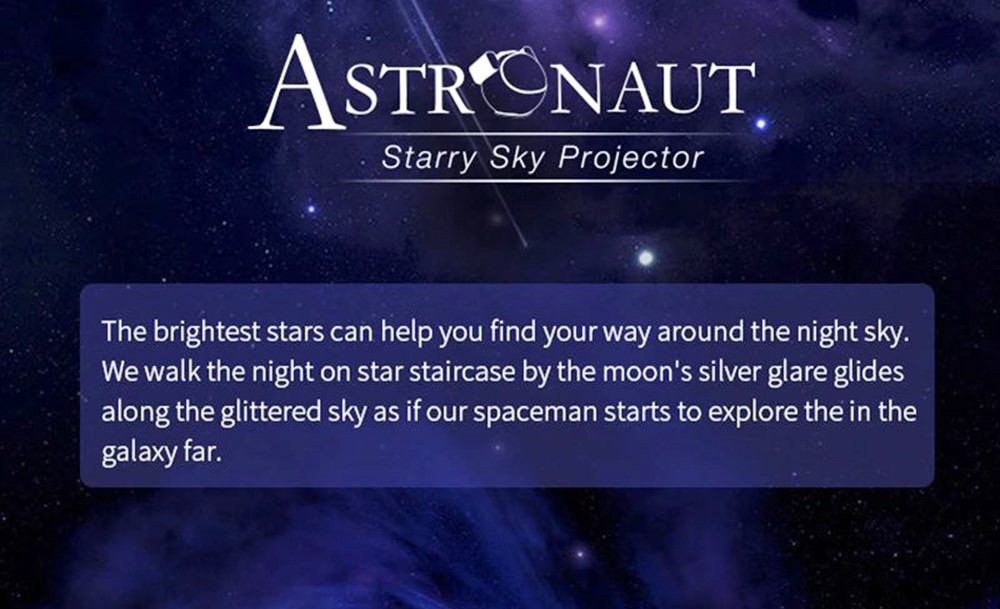 ASTRONAUT

Starry Sky Projector

The brightest stars can help you find your way around the night sky. We walk the night on star staircase by the moon's silver glare glides along the glittered sky as if our spaceman starts to explore the in the galaxy far.